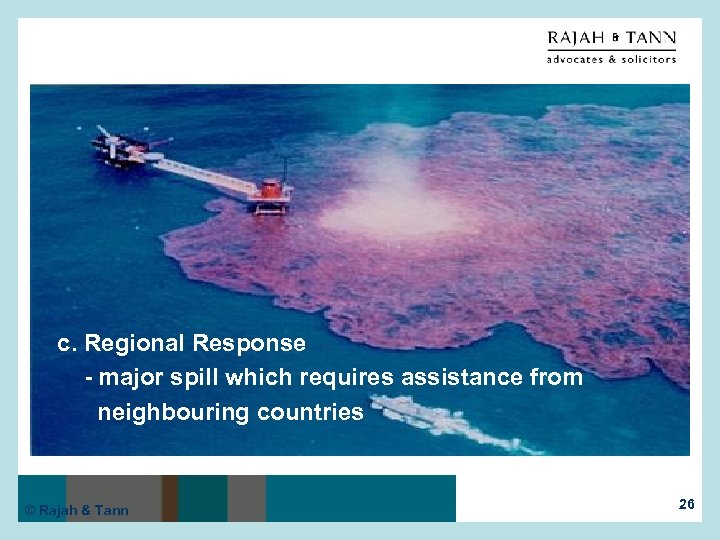 RAJAH & TANN
advocates & solicitors

c. Regional Response
- major spill which requires assistance from neighbouring countries

© Rajah & Tann

26